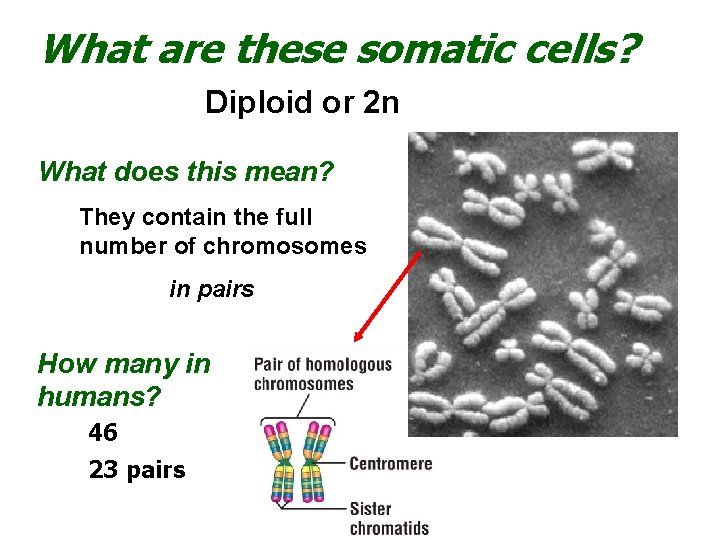 What are these somatic cells?

Diploid or 2n

What does this mean?

They contain the full number of chromosomes

in pairs

How many in humans?

46

23 pairs

Pair of homologous chromosomes

Centromere

Sister chromatids